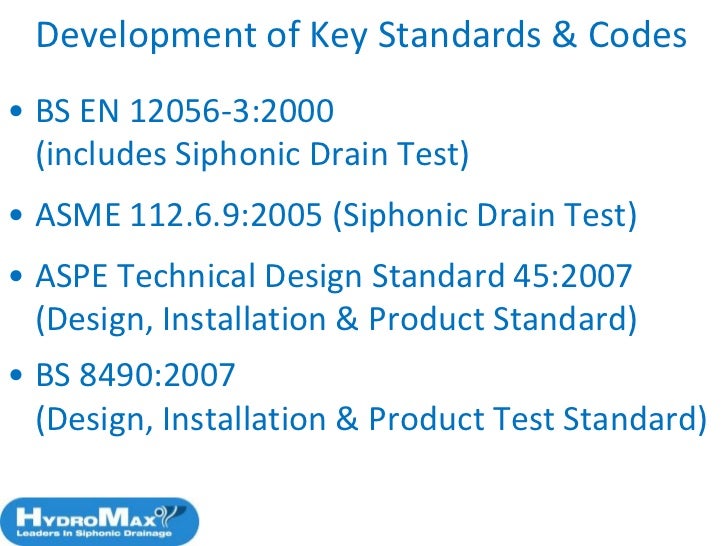 Development of Key Standards & Codes

• BS EN 12056-3:2000 (includes Siphonic Drain Test)

• ASME 112.6.9:2005 (Siphonic Drain Test)

• ASPE Technical Design Standard 45:2007 (Design, Installation & Product Standard)

• BS 8490:2007 (Design, Installation & Product Test Standard)

HydroMax
Leaders in Siphonic Drainage